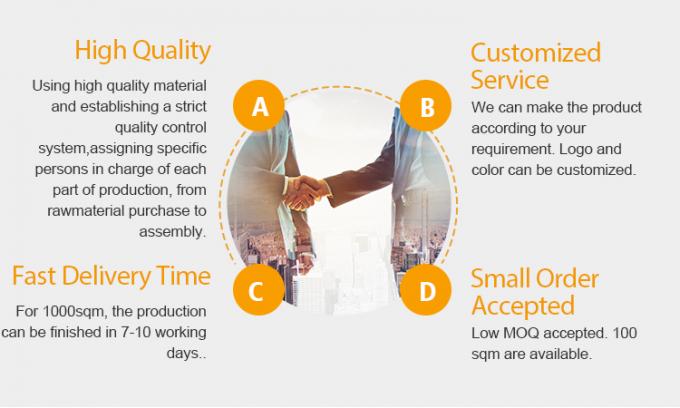 High Quality

Using high quality material and establishing a strict quality control system,assigning specific persons in charge of each part of production, from rawmaterial purchase to assembly.

A

B

Customized Service

We can make the product according to your requirement. Logo and color can be customized.

Fast Delivery Time

For 1000sqm, the production can be finished in 7-10 working days..

C

D

Small Order Accepted

Low MOQ accepted. 100 sqm are available.